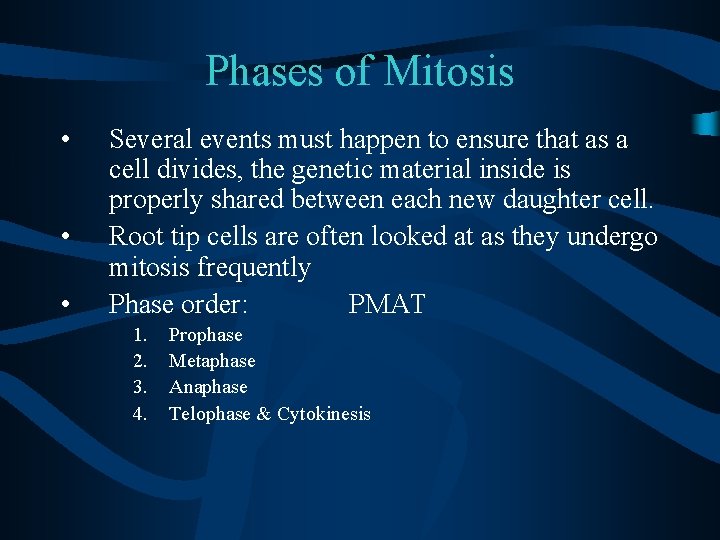 Phases of Mitosis

• Several events must happen to ensure that as a cell divides, the genetic material inside is properly shared between each new daughter cell.
• Root tip cells are often looked at as they undergo mitosis frequently
• Phase order: PMAT
1. Prophase
2. Metaphase
3. Anaphase
4. Telophase & Cytokinesis